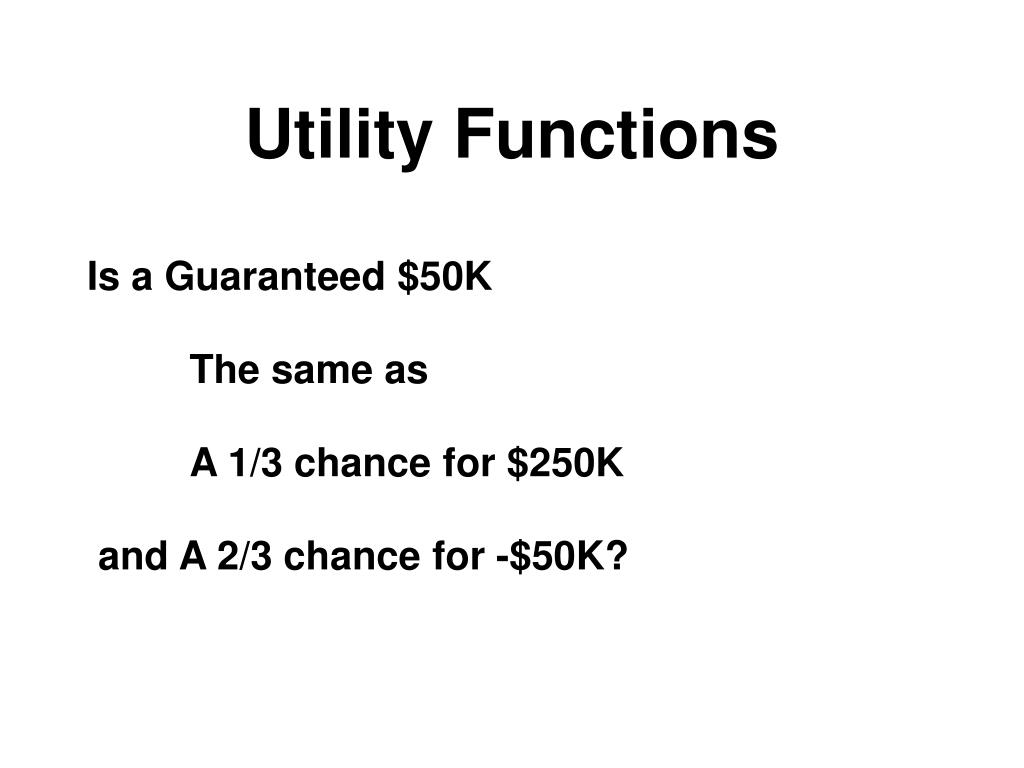 Utility Functions

Is a Guaranteed \$50K

The same as

A 1/3 chance for \$250K

and A 2/3 chance for -\$50K?